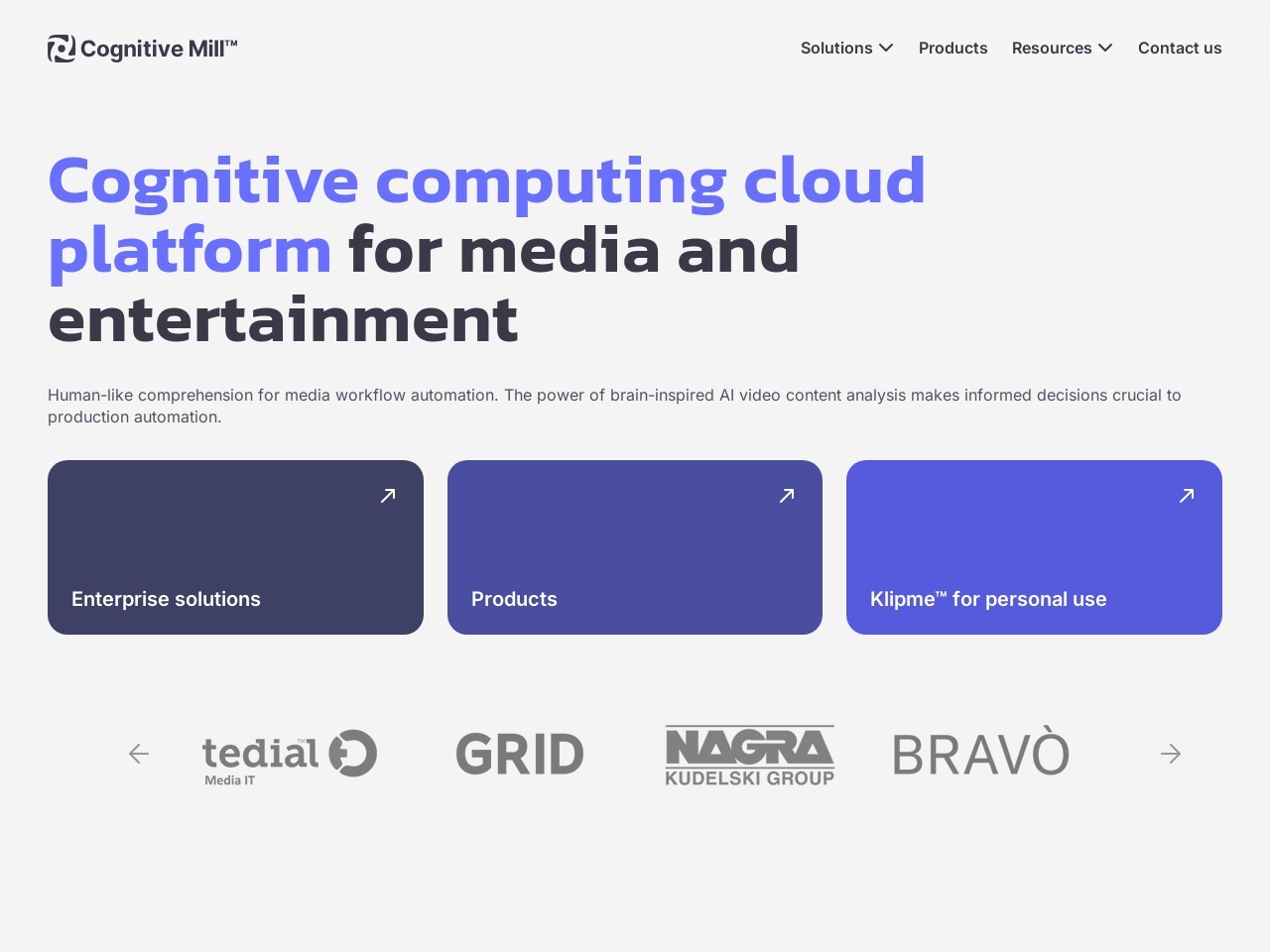 Cognitive Mill™

Solutions Products Resources Contact us

Cognitive computing cloud platform for media and entertainment

Human-like comprehension for media workflow automation. The power of brain-inspired AI video content analysis makes informed decisions crucial to production automation.

Enterprise solutions

Products

Klipme™ for personal use

tedial™ Media IT

GRID

NAGRA KUDELSKI GROUP

BRAVÒ